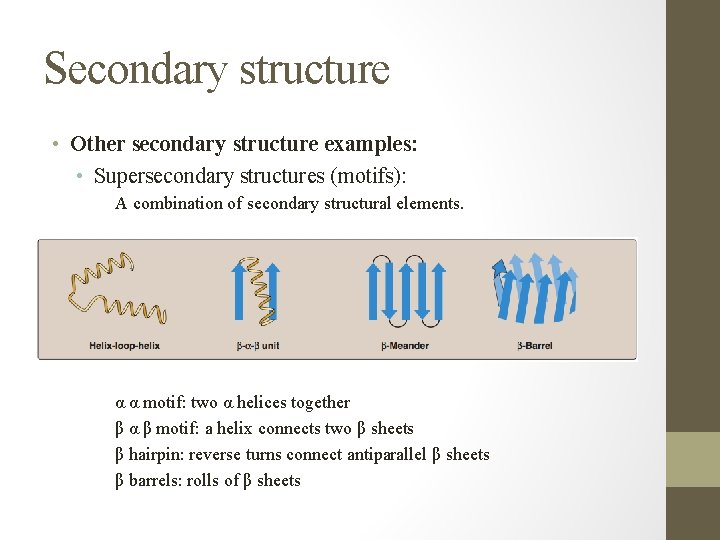 Secondary structure

• Other secondary structure examples:
  • Supersecondary structures (motifs):
    A combination of secondary structural elements.

Helix-loop-helix
β-α-β unit
β-Meander
β-Barrel

α α motif: two α helices together
β α β motif: a helix connects two β sheets
β hairpin: reverse turns connect antiparallel β sheets
β barrels: rolls of β sheets